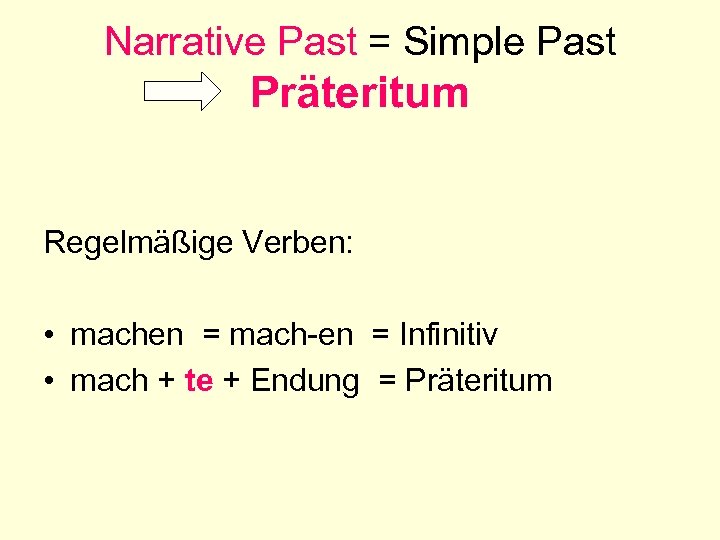 Narrative Past = Simple Past

Präteritum

Regelmäßige Verben:

• machen = mach-en = Infinitiv
• mach + te + Endung = Präteritum